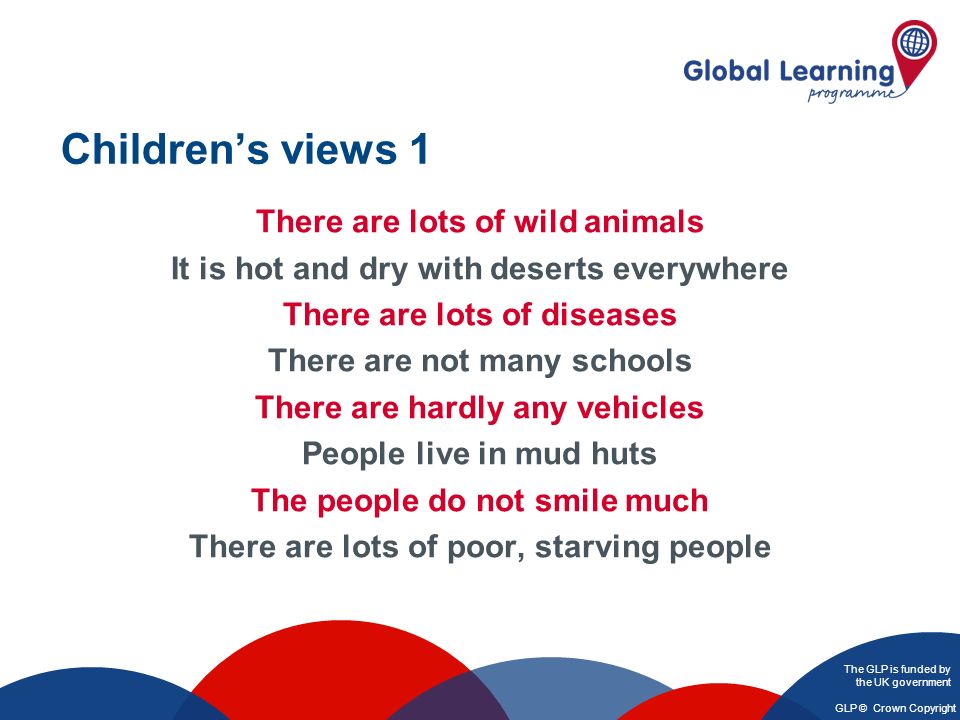 Global Learning programme

Children's views 1

There are lots of wild animals

It is hot and dry with deserts everywhere

There are lots of diseases

There are not many schools

There are hardly any vehicles

People live in mud huts

The people do not smile much

There are lots of poor, starving people

The GLP is funded by the UK government

GLP © Crown Copyright